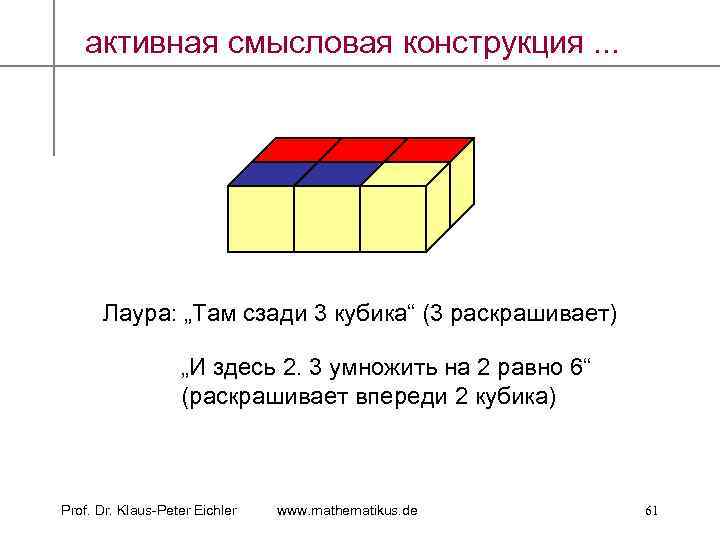 активная смысловая конструкция ...

Лаура: „Там сзади 3 кубика“ (3 раскрашивает)

„И здесь 2. 3 умножить на 2 равно 6“ (раскрашивает впереди 2 кубика)

Prof. Dr. Klaus-Peter Eichler www.mathematikus.de 61